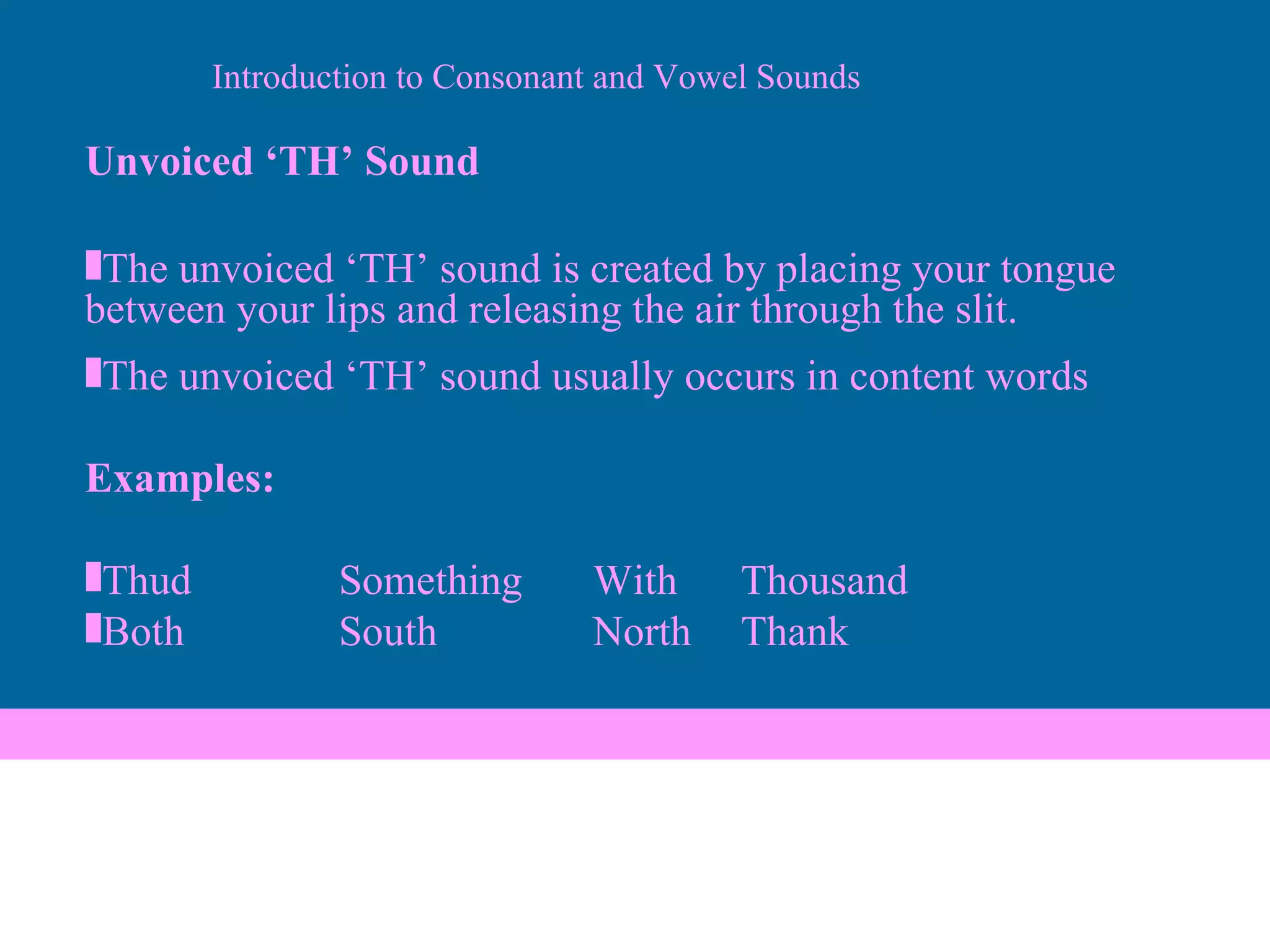 Introduction to Consonant and Vowel Sounds

Unvoiced ‘TH’ Sound

The unvoiced ‘TH’ sound is created by placing your tongue between your lips and releasing the air through the slit.

The unvoiced ‘TH’ sound usually occurs in content words

Examples:

Thud Something With Thousand
Both South North Thank